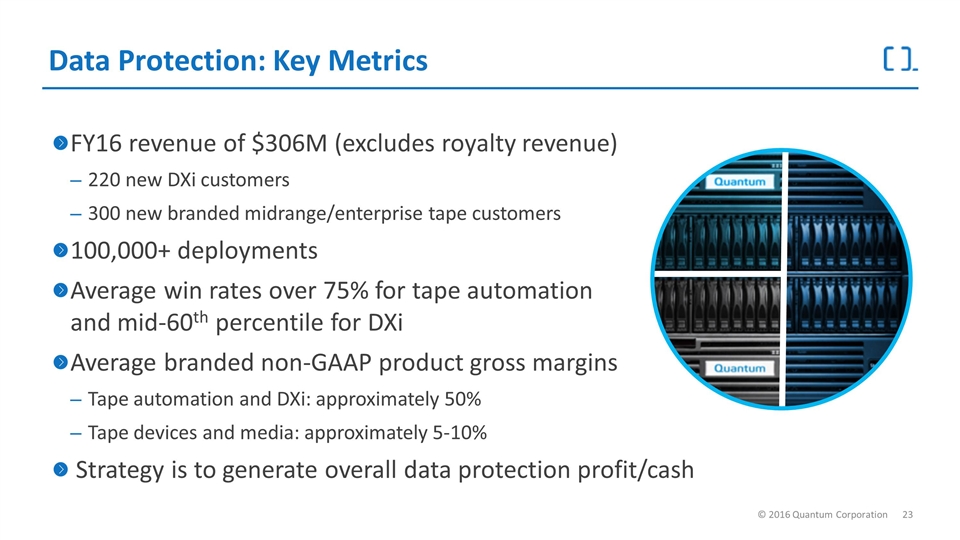 Data Protection: Key Metrics

FY16 revenue of \$306M (excludes royalty revenue)

– 220 new DXi customers

– 300 new branded midrange/enterprise tape customers

100,000+ deployments

Average win rates over 75% for tape automation and mid-60$^{th}$ percentile for DXi

Average branded non-GAAP product gross margins

– Tape automation and DXi: approximately 50%

– Tape devices and media: approximately 5-10%

Strategy is to generate overall data protection profit/cash

Quantum

Quantum

© 2016 Quantum Corporation 23